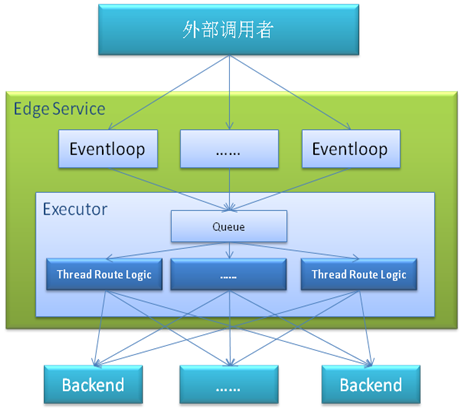 外部调用者

Edge Service

Eventloop

……

Eventloop

Executor

Queue

Thread Route Logic

……

Thread Route Logic

Backend

……

Backend